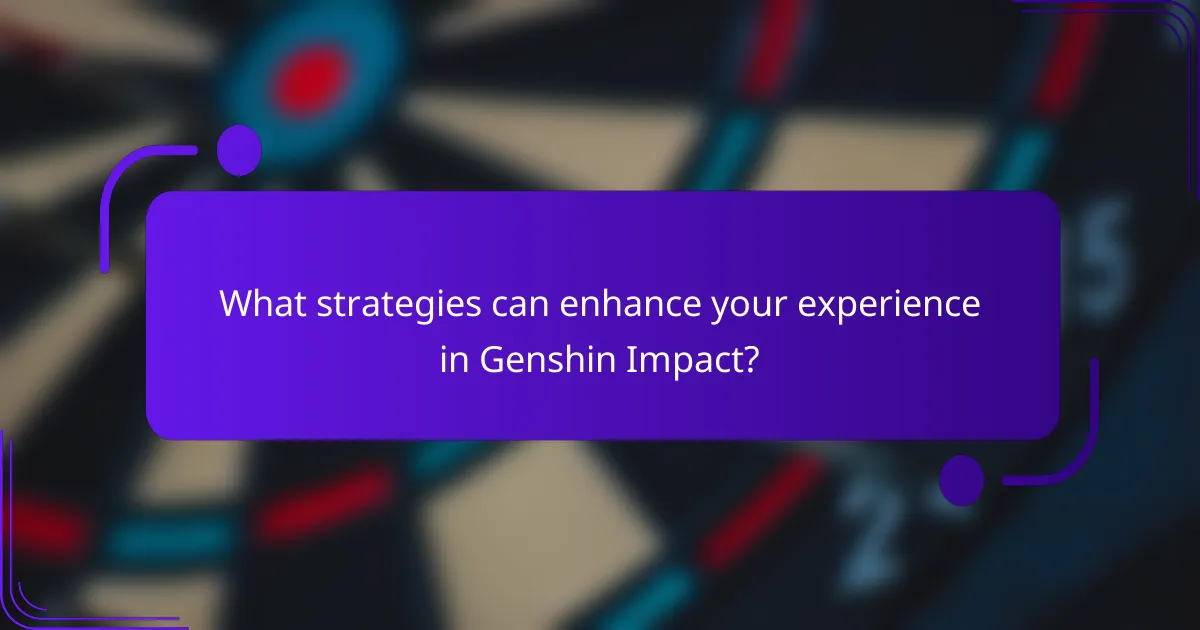 What strategies can enhance your experience in Genshin Impact?